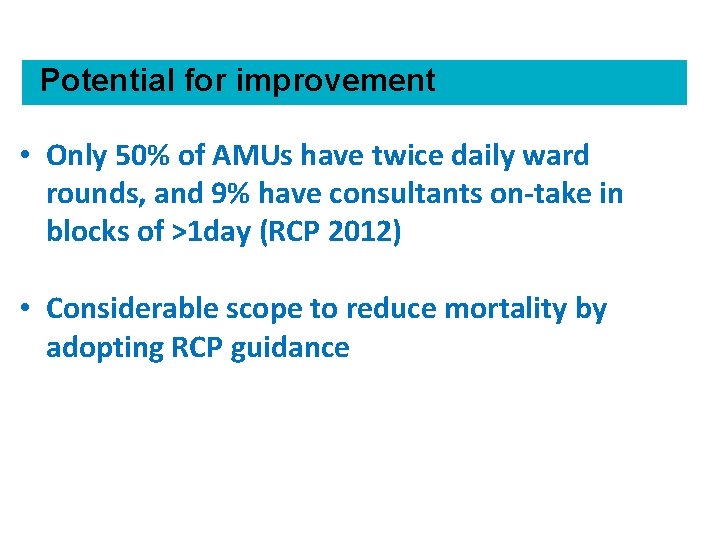 Potential for improvement

• Only 50% of AMUs have twice daily ward rounds, and 9% have consultants on-take in blocks of >1day (RCP 2012)

• Considerable scope to reduce mortality by adopting RCP guidance